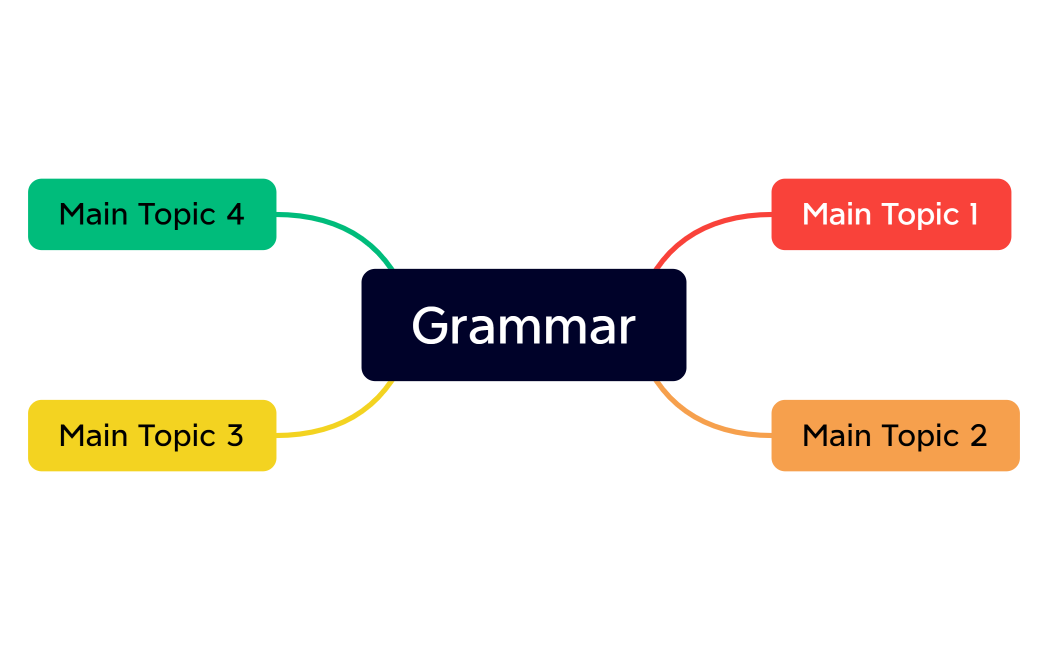 Grammar

Main Topic 1

Main Topic 2

Main Topic 3

Main Topic 4